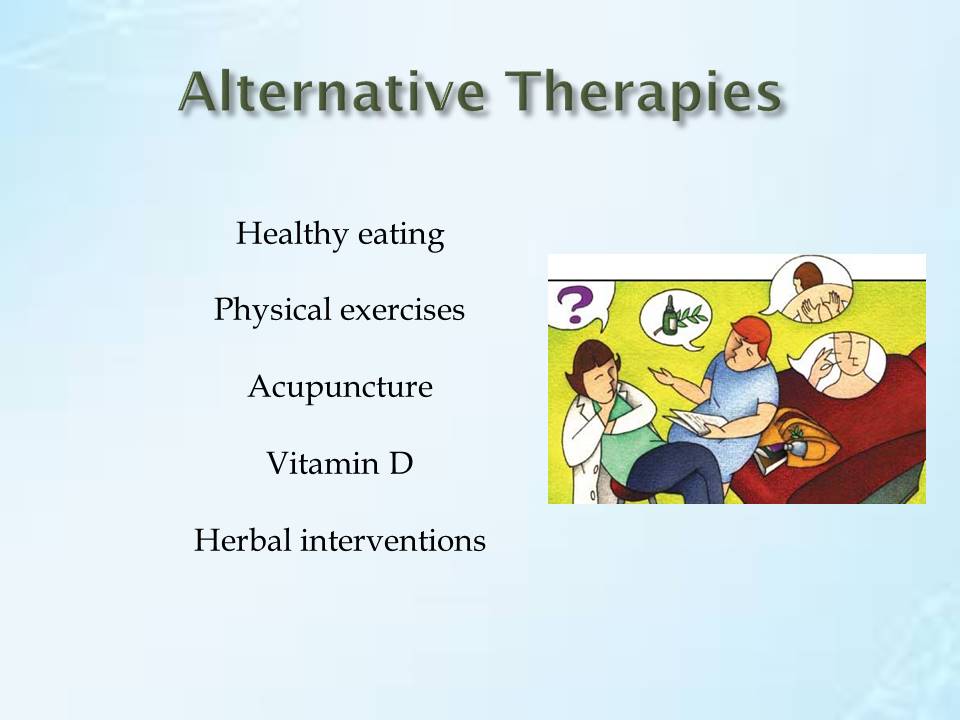 Alternative Therapies

Healthy eating

Physical exercises

Acupuncture

Vitamin D

Herbal interventions

?